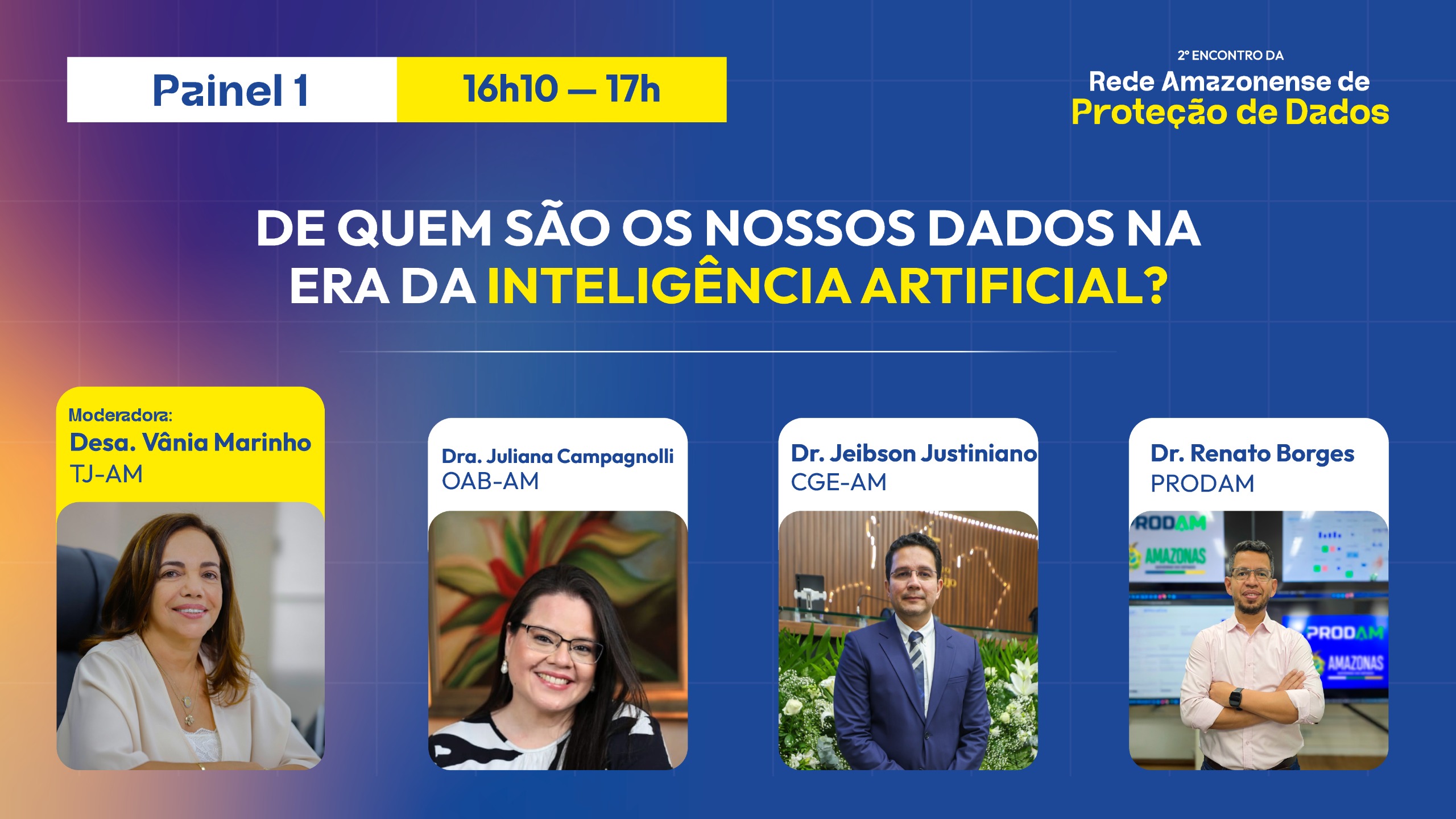 Painel 1

16h10 — 17h

2º ENCONTRO DA
Rede Amazonense de
Proteção de Dados

DE QUEM SÃO OS NOSSOS DADOS NA ERA DA INTELIGÊNCIA ARTIFICIAL?

Moderadora:
Desa. Vânia Marinho
TJ-AM

Dra. Juliana Campagnolli
OAB-AM

Dr. Jeibson Justiniano
CGE-AM

Dr. Renato Borges
PRODAM

RODAM
AMAZONAS
PRODAM
AMAZONAS